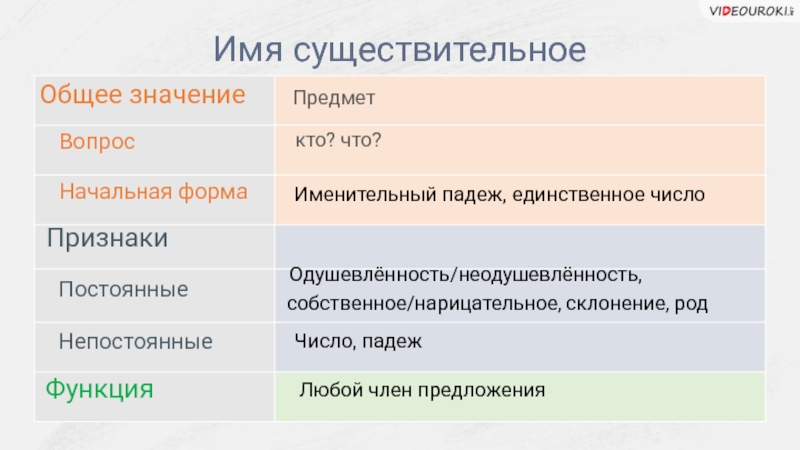 VIDEOUROKI.net

Имя существительное

| Общее значение | Предмет |
|---|---|
| Вопрос | кто? что? |
| Начальная форма | Именительный падеж, единственное число |
| Признаки | |
| Постоянные | Одушевлённость/неодушевлённость, собственное/нарицательное, склонение, род |
| Непостоянные | Число, падеж |
| Функция | Любой член предложения |